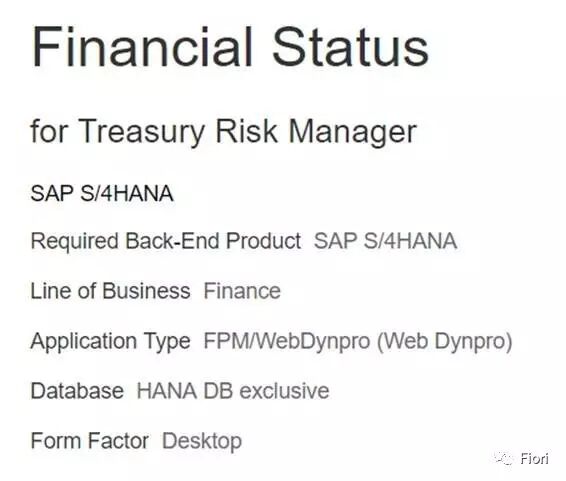 Financial Status

for Treasury Risk Manager

SAP S/4HANA

Required Back-End Product SAP S/4HANA

Line of Business Finance

Application Type FPM/WebDynpro (Web Dynpro)

Database HANA DB exclusive

Form Factor Desktop

Fiori